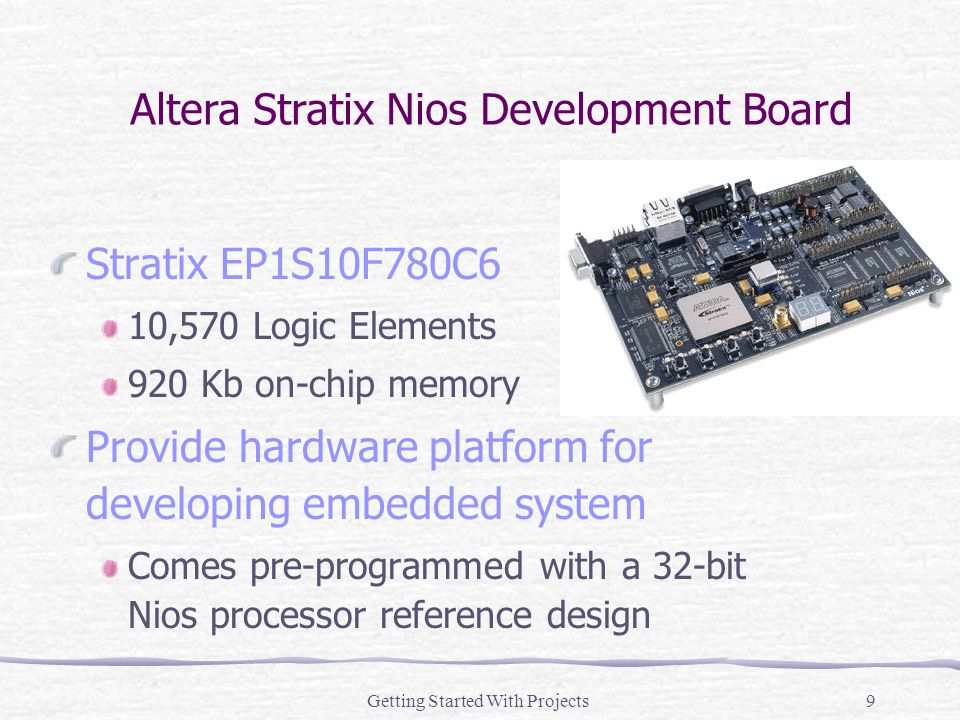 Altera Stratix Nios Development Board

Stratix EP1S10F780C6

10,570 Logic Elements

920 Kb on-chip memory

Provide hardware platform for developing embedded system

Comes pre-programmed with a 32-bit Nios processor reference design

Getting Started With Projects 9